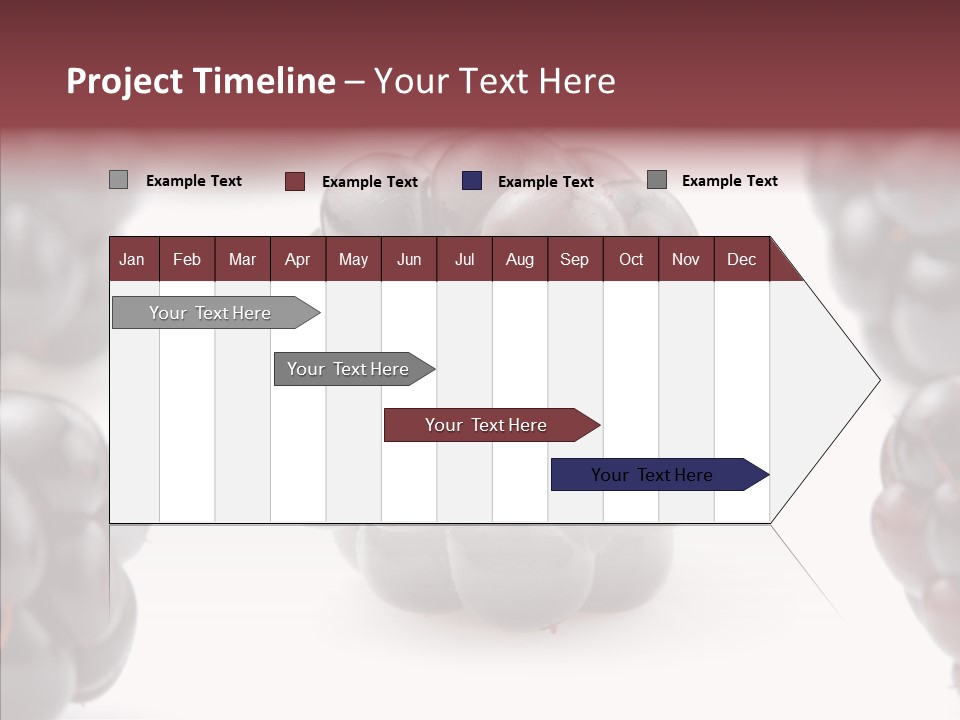 Project Timeline – Your Text Here

Example Text Example Text Example Text Example Text

| Jan | Feb | Mar | Apr | May | Jun | Jul | Aug | Sep | Oct | Nov | Dec |
|---|---|---|---|---|---|---|---|---|---|---|---|

Your Text Here

Your Text Here

Your Text Here

Your Text Here